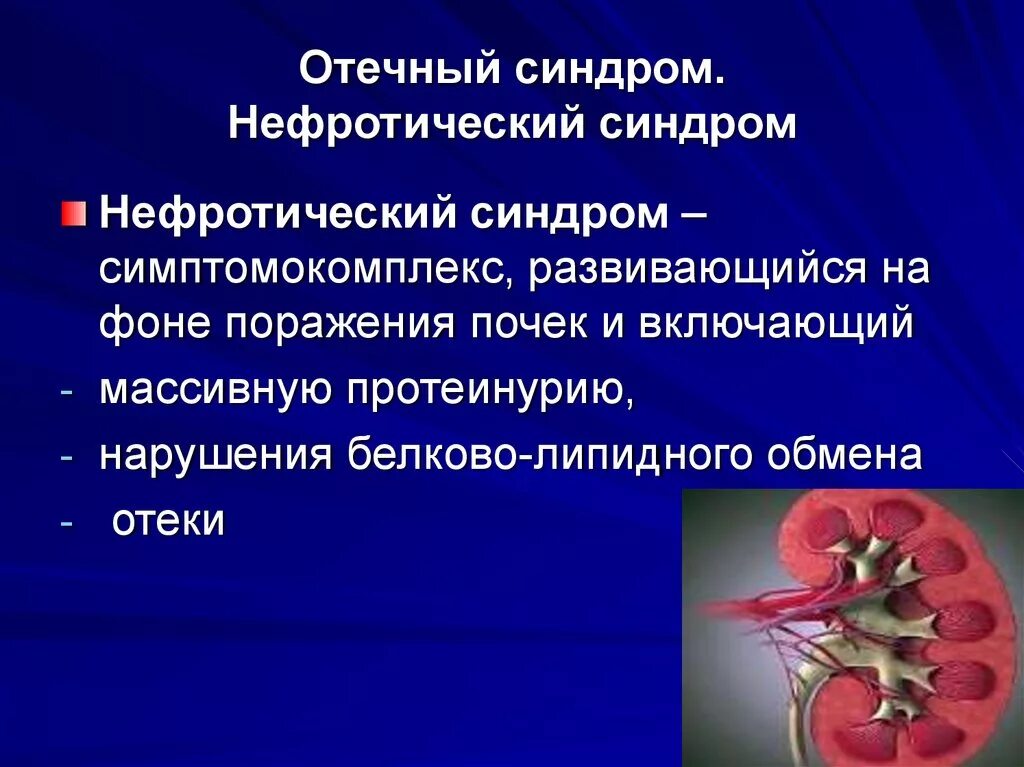 Отечный синдром.
Нефротический синдром

Нефротический синдром – симптомокомплекс, развивающийся на фоне поражения почек и включающий

- массивную протеинурию,
- нарушения белково-липидного обмена
- отеки